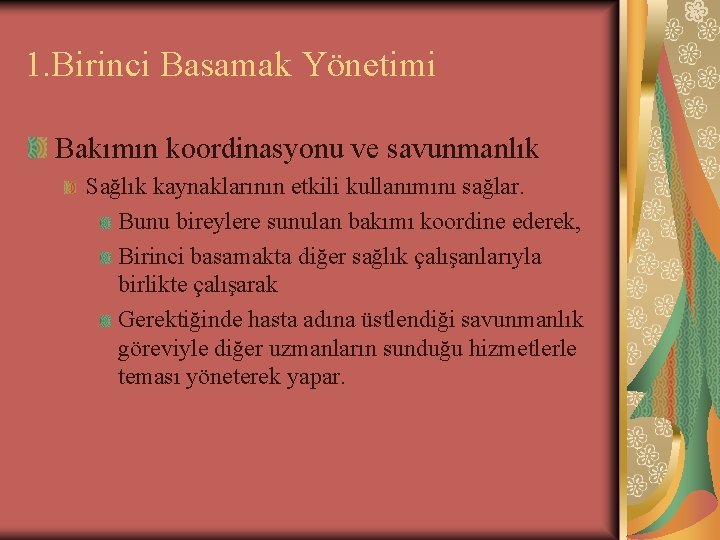 1.Birinci Basamak Yönetimi

Bakımın koordinasyonu ve savunmanlık

Sağlık kaynaklarının etkili kullanımını sağlar.

Bunu bireylere sunulan bakımı koordine ederek,

Birinci basamakta diğer sağlık çalışanlarıyla birlikte çalışarak

Gerektiğinde hasta adına üstlendiği savunmanlık göreviyle diğer uzmanların sunduğu hizmetlerle teması yöneterek yapar.